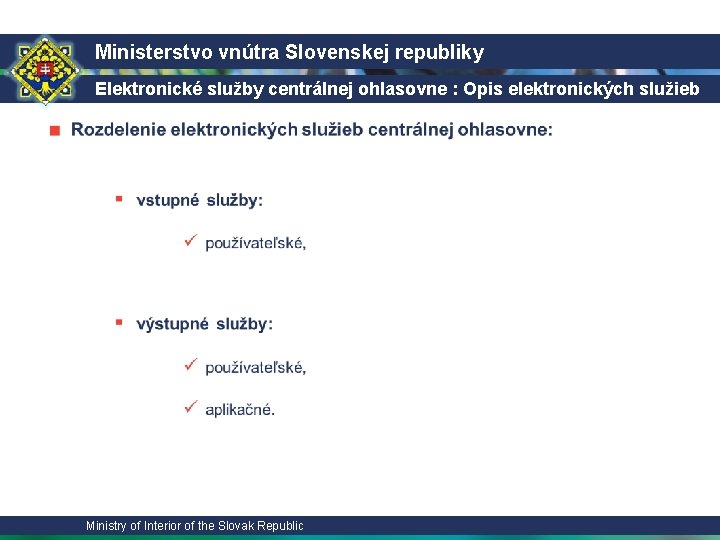 Ministerstvo vnútra Slovenskej republiky

Elektronické služby centrálnej ohlasovne : Opis elektronických služieb

Rozdelenie elektronických služieb centrálnej ohlasovne:

vstupné služby:

používateľské,

výstupné služby:

používateľské,

aplikačné.

Ministry of Interior of the Slovak Republic